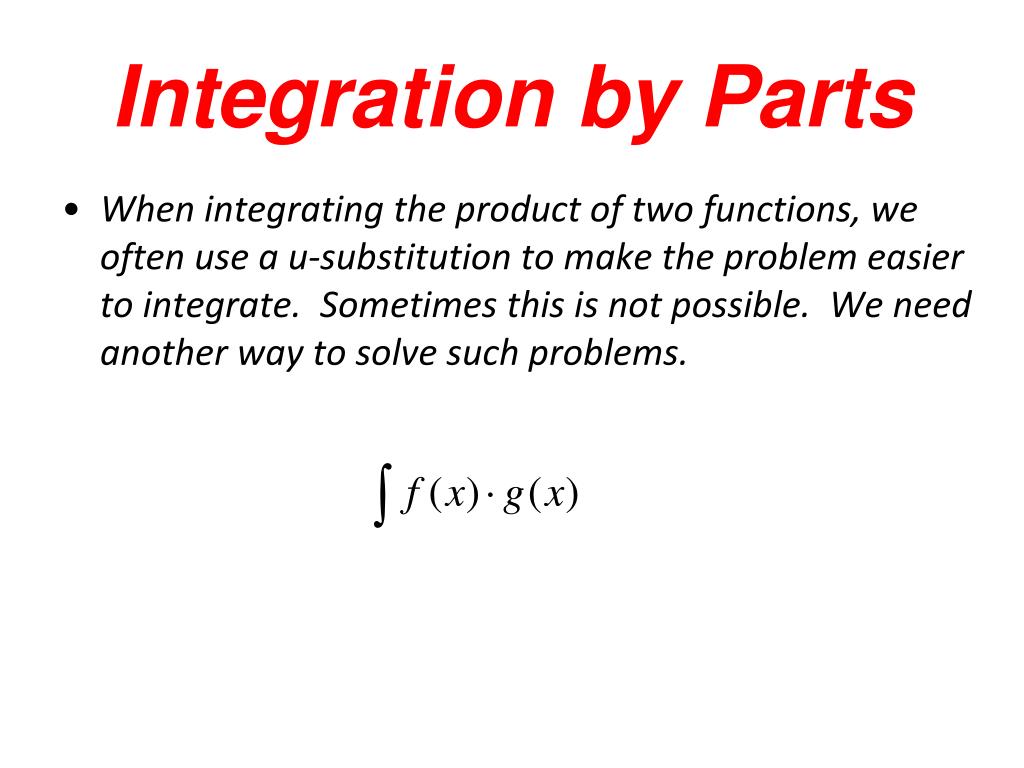 Integration by Parts

• When integrating the product of two functions, we often use a u-substitution to make the problem easier to integrate. Sometimes this is not possible. We need another way to solve such problems.

$\int f(x) \cdot g(x)$